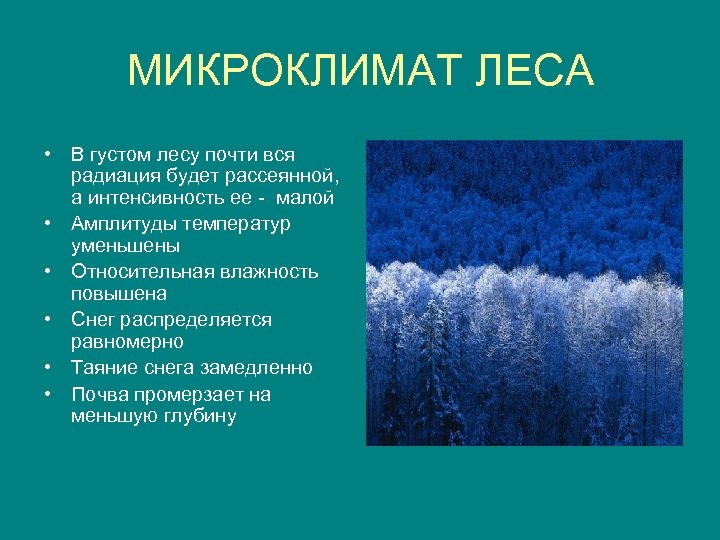 МИКРОКЛИМАТ ЛЕСА

• В густом лесу почти вся радиация будет рассеянной, а интенсивность ее - малой
• Амплитуды температур уменьшены
• Относительная влажность повышена
• Снег распределяется равномерно
• Таяние снега замедленно
• Почва промерзает на меньшую глубину